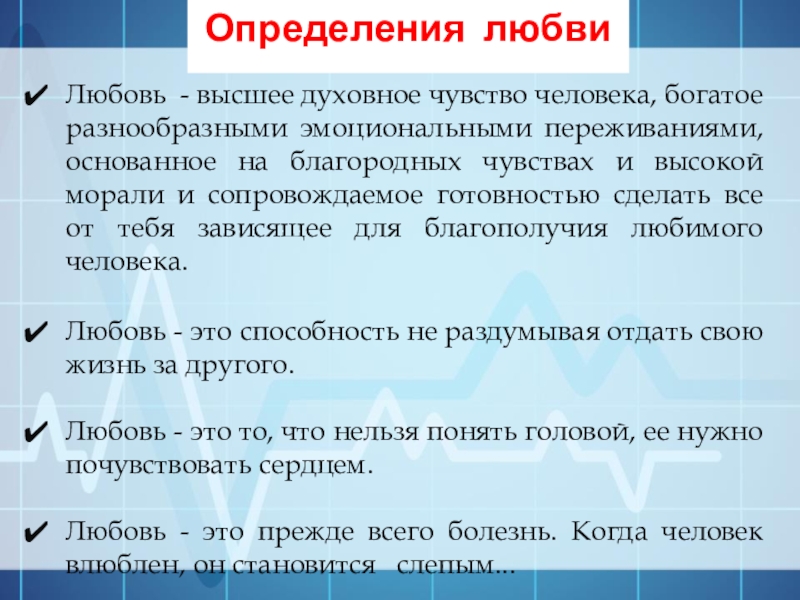 Определения любви

✔ Любовь - высшее духовное чувство человека, богатое разнообразными эмоциональными переживаниями, основанное на благородных чувствах и высокой морали и сопровождаемое готовностью сделать все от тебя зависящее для благополучия любимого человека.

✔ Любовь - это способность не раздумывая отдать свою жизнь за другого.

✔ Любовь - это то, что нельзя понять головой, ее нужно почувствовать сердцем.

✔ Любовь - это прежде всего болезнь. Когда человек влюблен, он становится слепым...